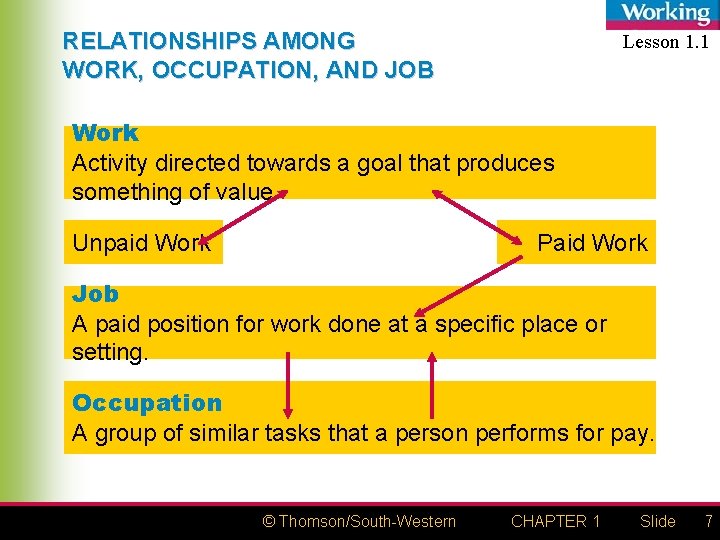 Working

Lesson 1.1

RELATIONSHIPS AMONG WORK, OCCUPATION, AND JOB

Work
Activity directed towards a goal that produces something of value.

Unpaid Work

Paid Work

Job
A paid position for work done at a specific place or setting.

Occupation
A group of similar tasks that a person performs for pay.

© Thomson/South-Western CHAPTER 1 Slide 7